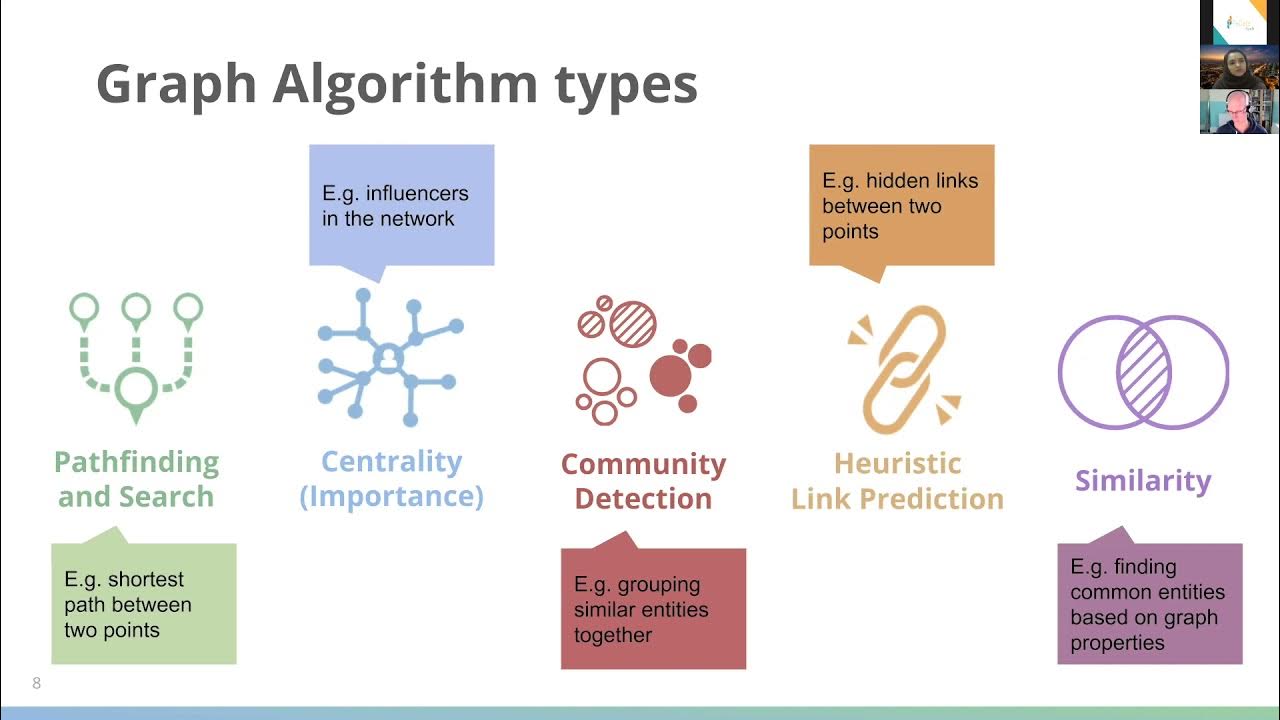 Graph Algorithm types

E.g. influencers in the network

E.g. hidden links between two points

Pathfinding and Search

Centrality (Importance)

Community Detection

Heuristic Link Prediction

Similarity

E.g. shortest path between two points

E.g. grouping similar entities together

E.g. finding common entities based on graph properties

8